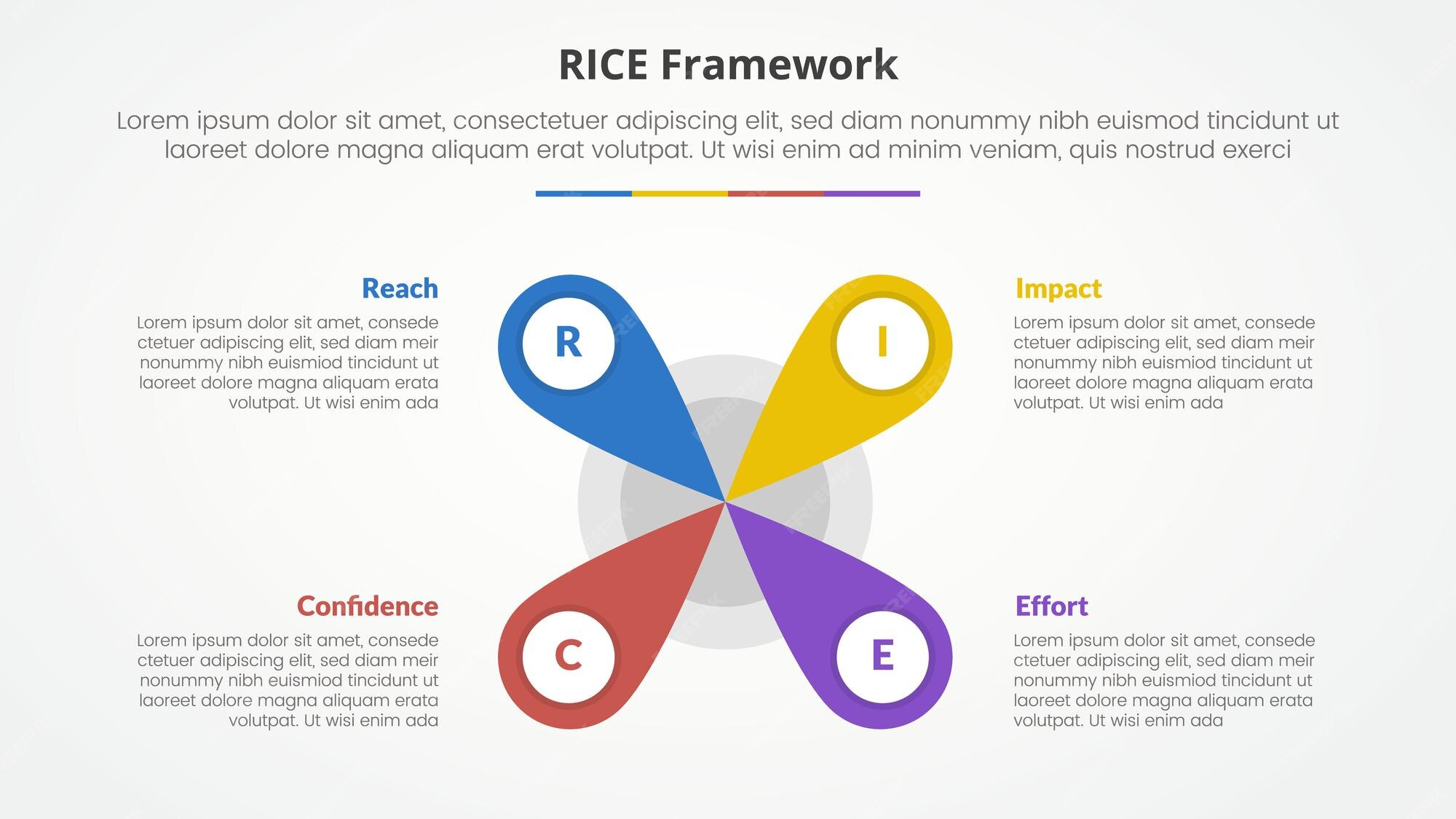 RICE Framework

Lorem ipsum dolor sit amet, consectetuer adipiscing elit, sed diam nonummy nibh euismod tincidunt ut laoreet dolore magna aliquam erat volutpat. Ut wisi enim ad minim veniam, quis nostrud exerci

Reach

Lorem ipsum dolor sit amet, consede ctetuer adipiscing elit, sed diam meir nonummy nibh euismiod tincidunt ut laoreet dolore magna aliquam erata volutpat. Ut wisi enim ada

R

I

Impact

Lorem ipsum dolor sit amet, consede ctetuer adipiscing elit, sed diam meir nonummy nibh euismiod tincidunt ut laoreet dolore magna aliquam erata volutpat. Ut wisi enim ada

Confidence

Lorem ipsum dolor sit amet, consede ctetuer adipiscing elit, sed diam meir nonummy nibh euismiod tincidunt ut laoreet dolore magna aliquam erata volutpat. Ut wisi enim ada

C

E

Effort

Lorem ipsum dolor sit amet, consede ctetuer adipiscing elit, sed diam meir nonummy nibh euismiod tincidunt ut laoreet dolore magna aliquam erata volutpat. Ut wisi enim ada